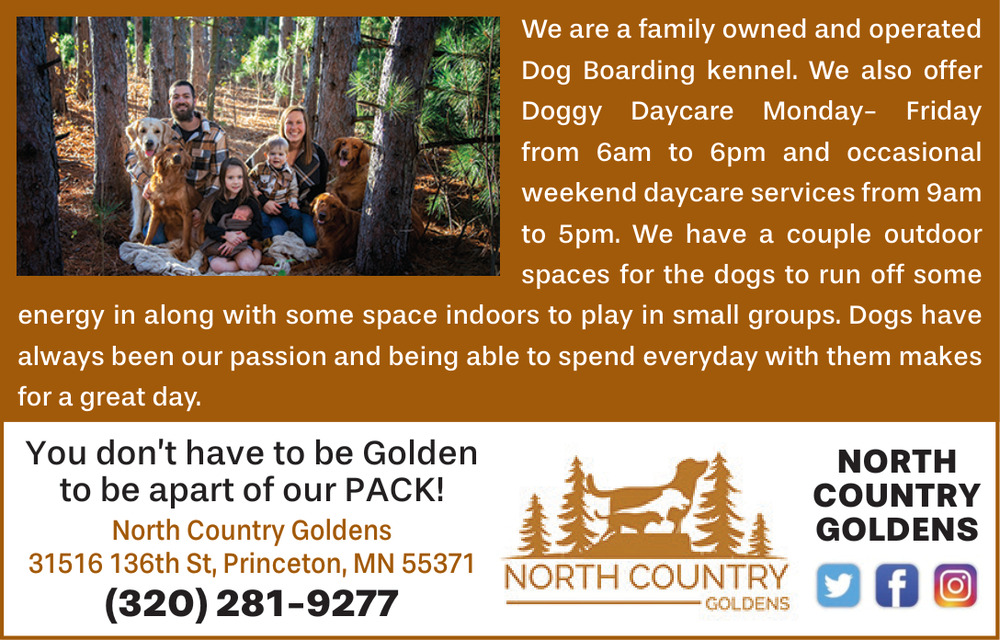 We are a family owned and operated Dog Boarding kennel. We also offer Doggy Daycare Monday– Friday from 6am to 6pm and occasional weekend daycare services from 9am to 5pm. We have a couple outdoor spaces for the dogs to run off some energy in along with some space indoors to play in small groups. Dogs have always been our passion and being able to spend everyday with them makes for a great day.

You don't have to be Golden to be apart of our PACK!

North Country Goldens
31516 136th St, Princeton, MN 55371
(320) 281-9277

NORTH COUNTRY
GOLDENS

NORTH COUNTRY GOLDENS